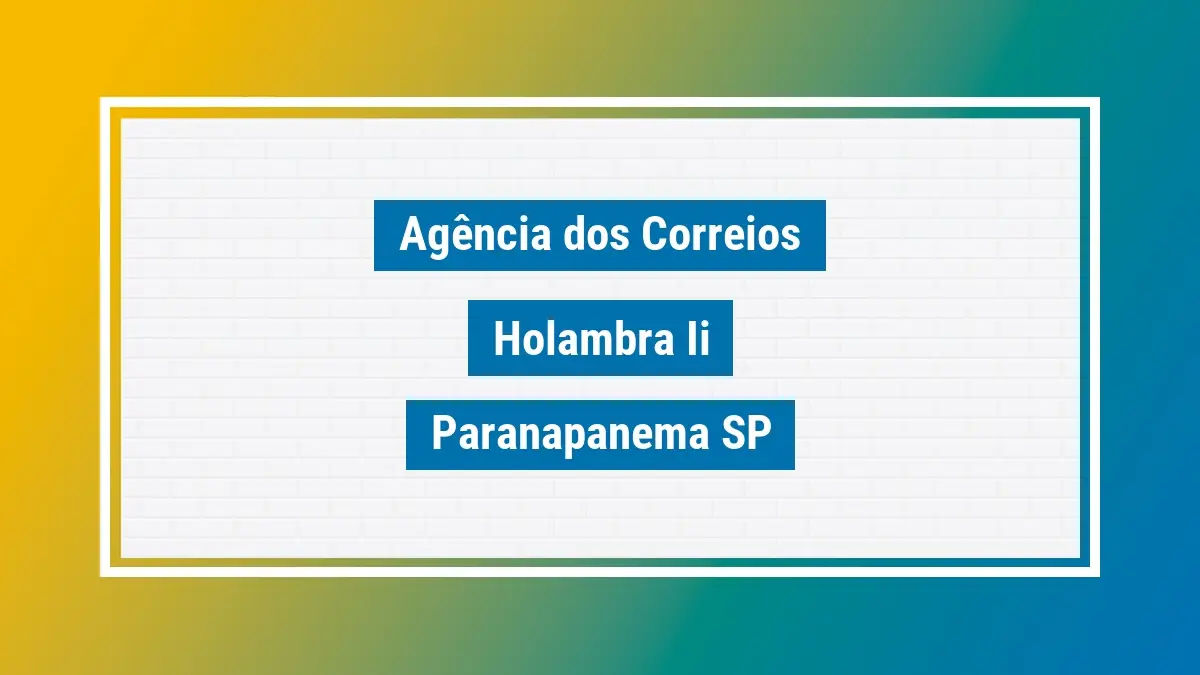 Agência dos Correios

Holambra Ii

Paranapanema SP